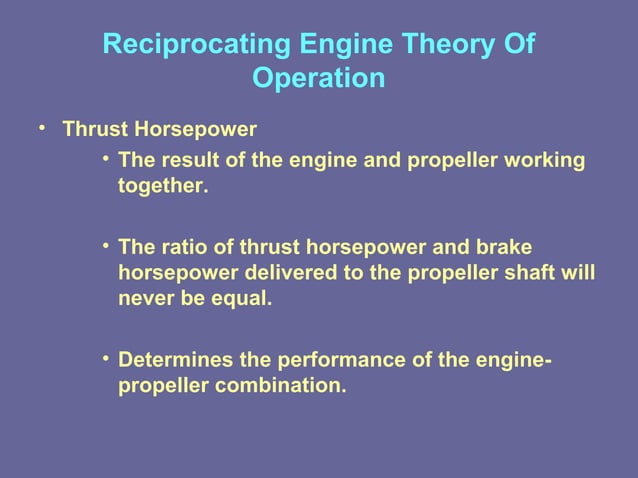 Reciprocating Engine Theory Of Operation

• Thrust Horsepower

• The result of the engine and propeller working together.

• The ratio of thrust horsepower and brake horsepower delivered to the propeller shaft will never be equal.

• Determines the performance of the engine-propeller combination.